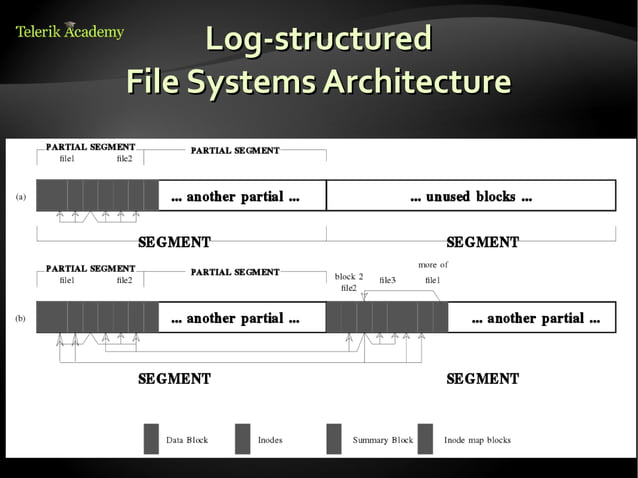 Telerik Academy

Log-structured File Systems Architecture

PARTIAL SEGMENT
file1 file2
PARTIAL SEGMENT

(a)
... another partial ...
... unused blocks ...

SEGMENT
SEGMENT

PARTIAL SEGMENT
file1 file2
PARTIAL SEGMENT
block 2 file2
file3
more of file1

(b)
... another partial ...
... another partial ...

SEGMENT
SEGMENT

Data Block
Inodes
Summary Block
Inode map blocks